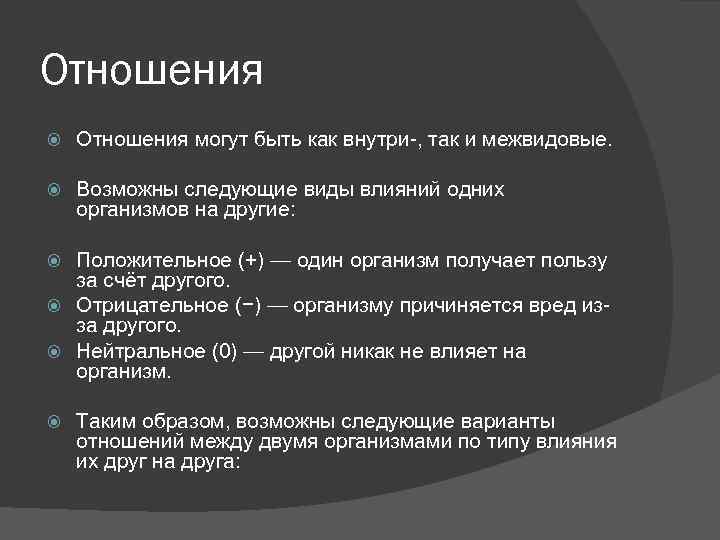 Отношения

Отношения могут быть как внутри-, так и межвидовые.

Возможны следующие виды влияний одних организмов на другие:

Положительное (+) — один организм получает пользу за счёт другого.

Отрицательное (−) — организму причиняется вред из-за другого.

Нейтральное (0) — другой никак не влияет на организм.

Таким образом, возможны следующие варианты отношений между двумя организмами по типу влияния их друг на друга: